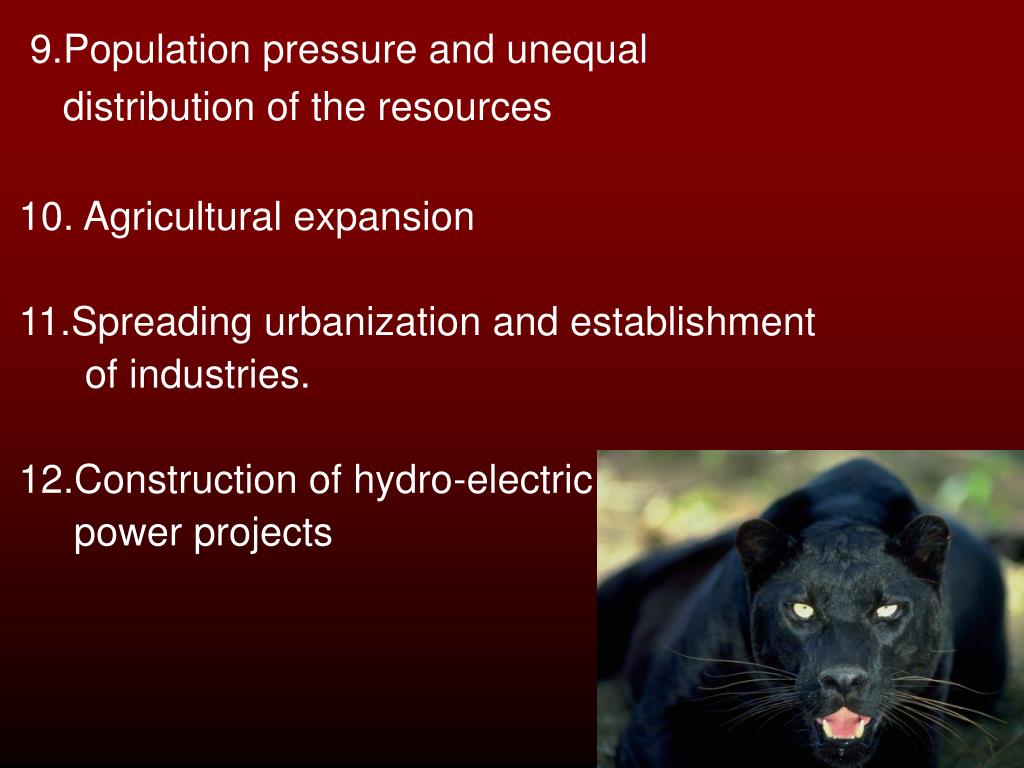 9.Population pressure and unequal distribution of the resources

10. Agricultural expansion

11.Spreading urbanization and establishment of industries.

12.Construction of hydro-electric power projects